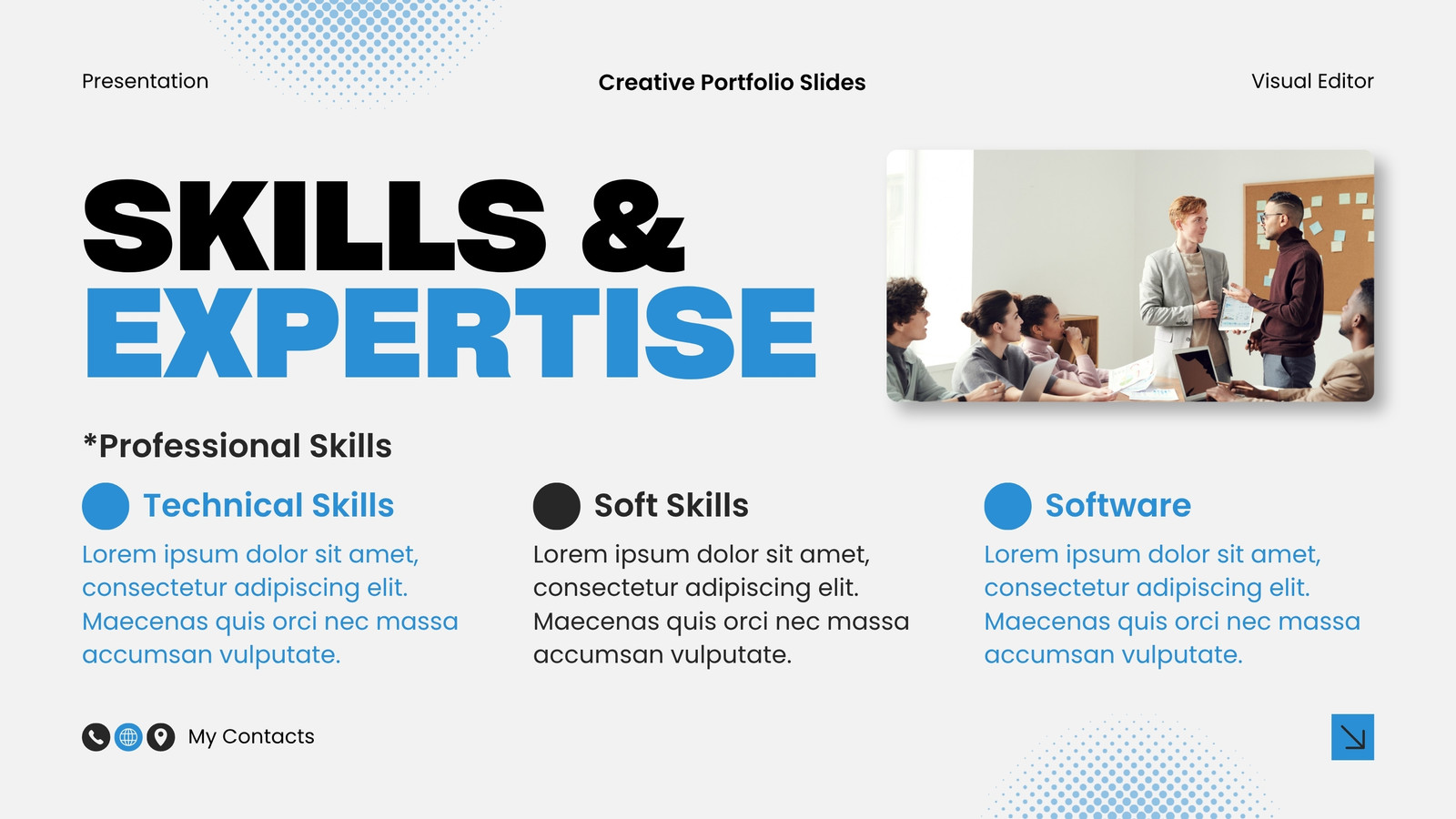 Presentation

Creative Portfolio Slides

Visual Editor

SKILLS &
EXPERTISE

*Professional Skills

Technical Skills

Lorem ipsum dolor sit amet, consectetur adipiscing elit. Maecenas quis orci nec massa accumsan vulputate.

Soft Skills

Lorem ipsum dolor sit amet, consectetur adipiscing elit. Maecenas quis orci nec massa accumsan vulputate.

Software

Lorem ipsum dolor sit amet, consectetur adipiscing elit. Maecenas quis orci nec massa accumsan vulputate.

My Contacts